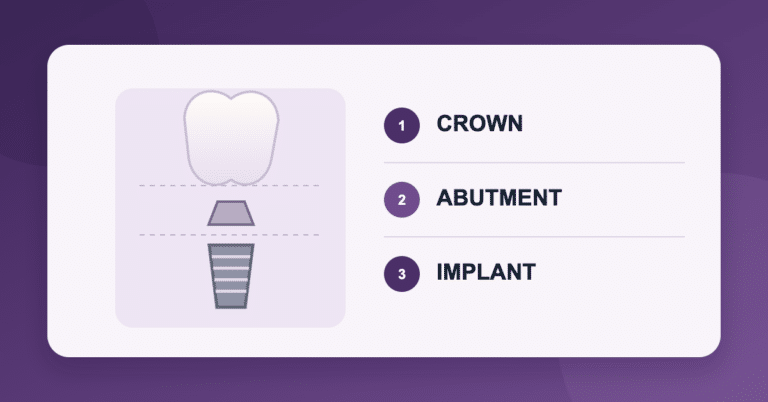 1 CROWN

2 ABUTMENT

3 IMPLANT